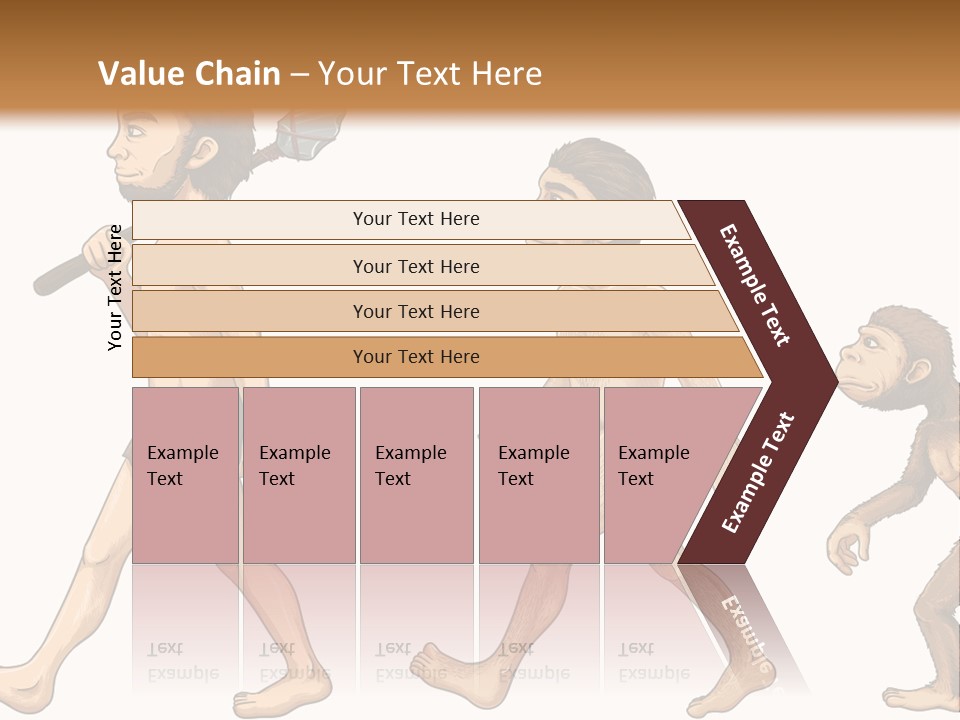 Value Chain – Your Text Here

Your Text Here

Your Text Here

Your Text Here

Your Text Here

Your Text Here

Example Text

Example Text

Example Text

Example Text

Example Text

Example Text

Example Text